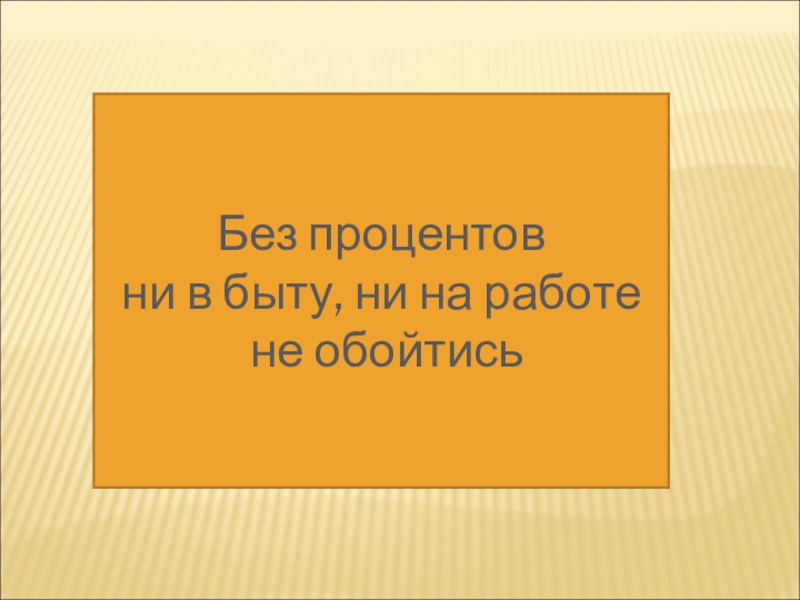 Без процентов
ни в быту, ни на работе
не обойтись